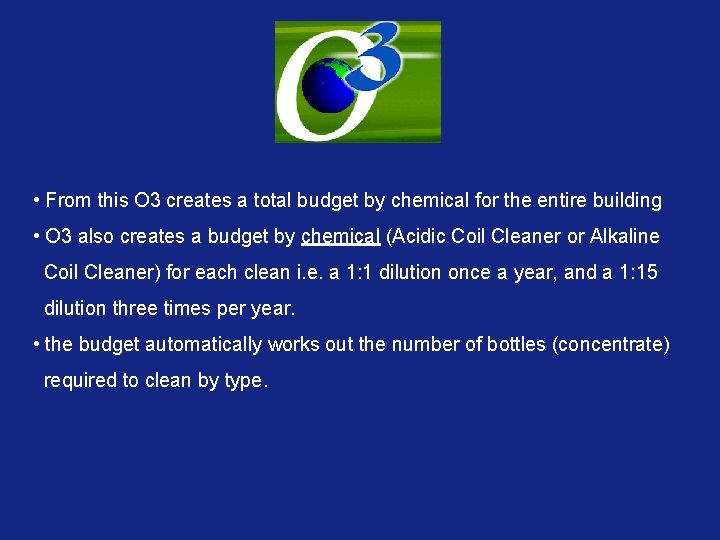 O3

• From this O3 creates a total budget by chemical for the entire building

• O3 also creates a budget by chemical (Acidic Coil Cleaner or Alkaline Coil Cleaner) for each clean i.e. a 1:1 dilution once a year, and a 1:15 dilution three times per year.

• the budget automatically works out the number of bottles (concentrate) required to clean by type.